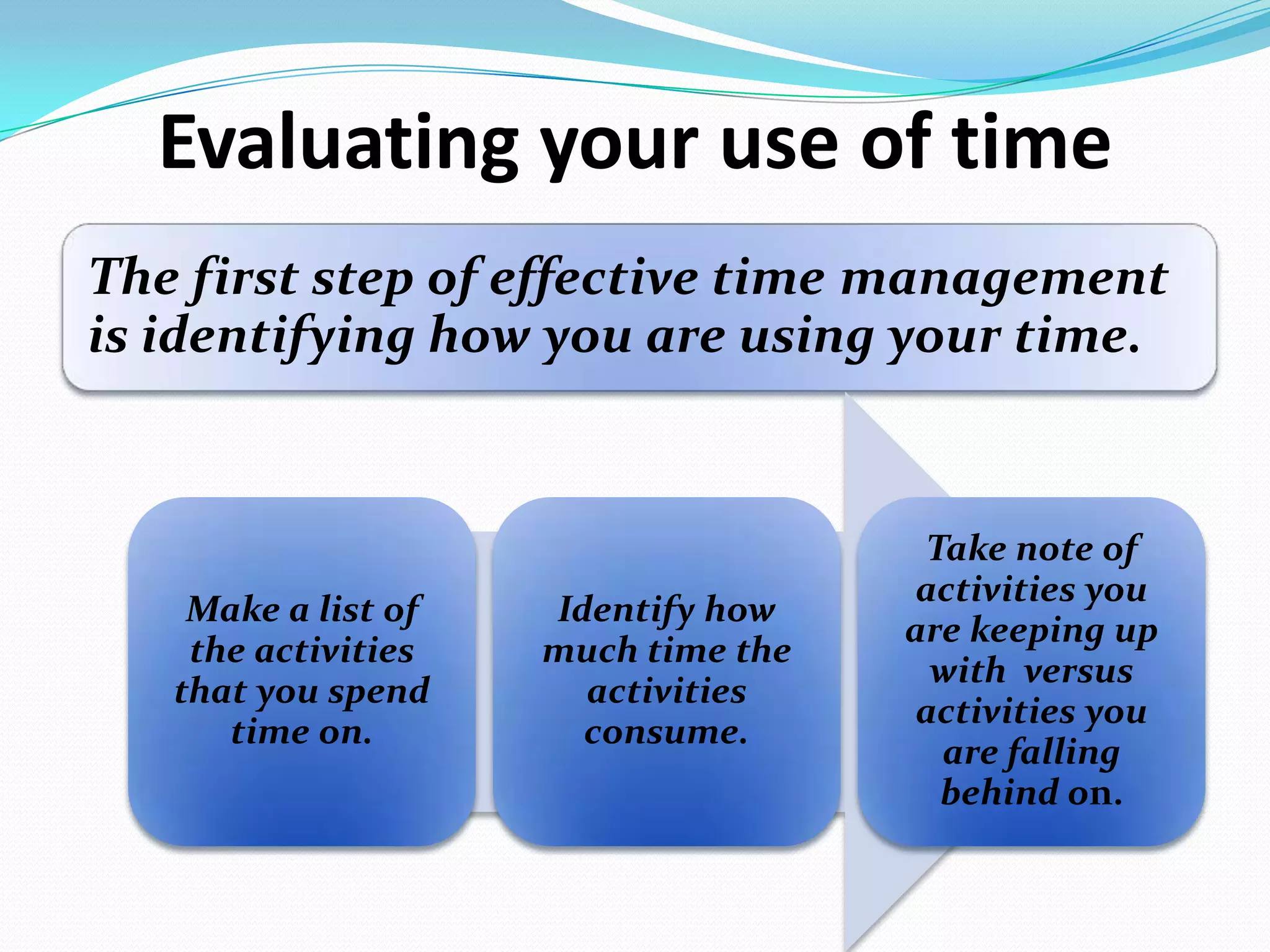 Evaluating your use of time

The first step of effective time management is identifying how you are using your time.

Make a list of the activities that you spend time on.

Identify how much time the activities consume.

Take note of activities you are keeping up with versus activities you are falling behind on.